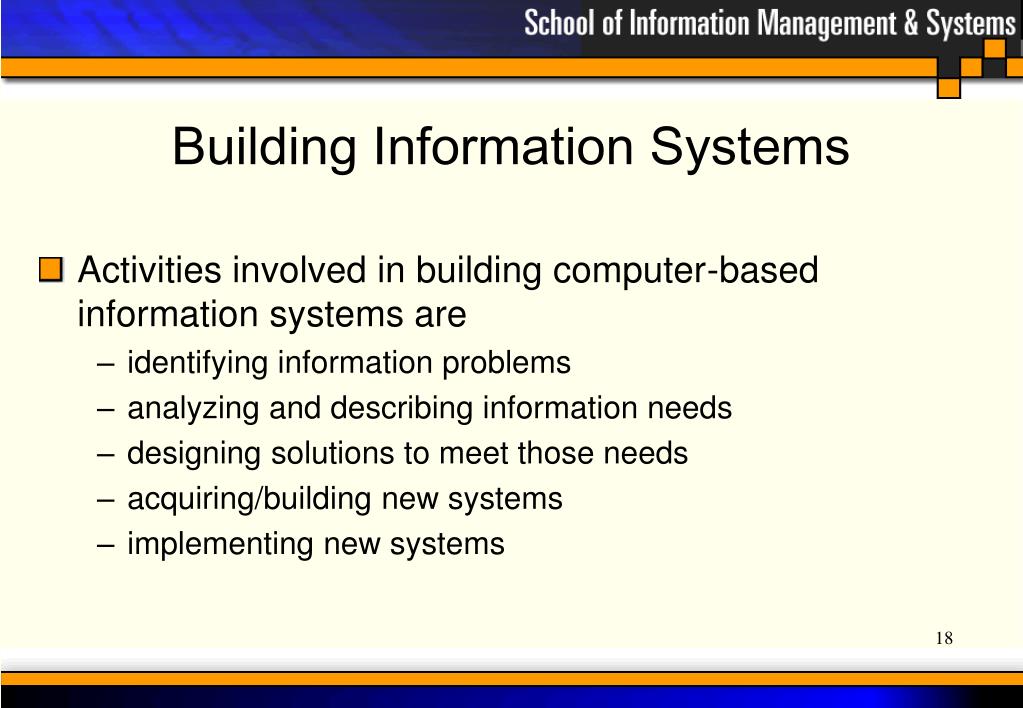 School of Information Management & Systems

Building Information Systems

Activities involved in building computer-based information systems are
– identifying information problems
– analyzing and describing information needs
– designing solutions to meet those needs
– acquiring/building new systems
– implementing new systems

18